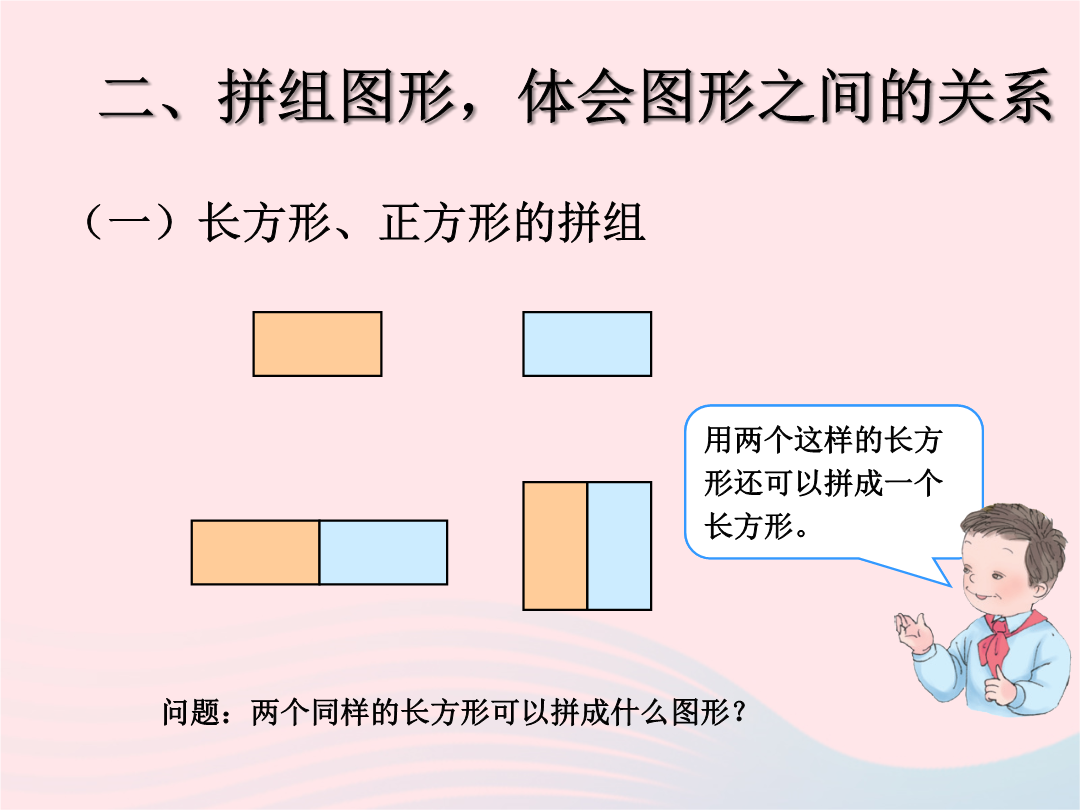 二、拼组图形，体会图形之间的关系

（一）长方形、正方形的拼组

用两个这样的长方形还可以拼成一个长方形。

问题：两个同样的长方形可以拼成什么图形？